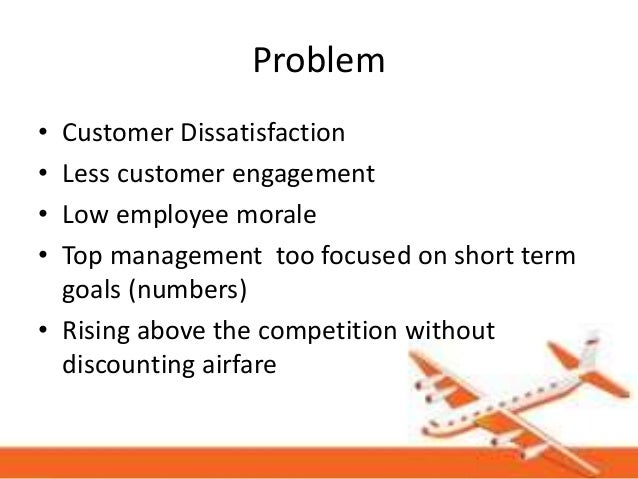 Problem

• Customer Dissatisfaction
• Less customer engagement
• Low employee morale
• Top management too focused on short term goals (numbers)
• Rising above the competition without discounting airfare